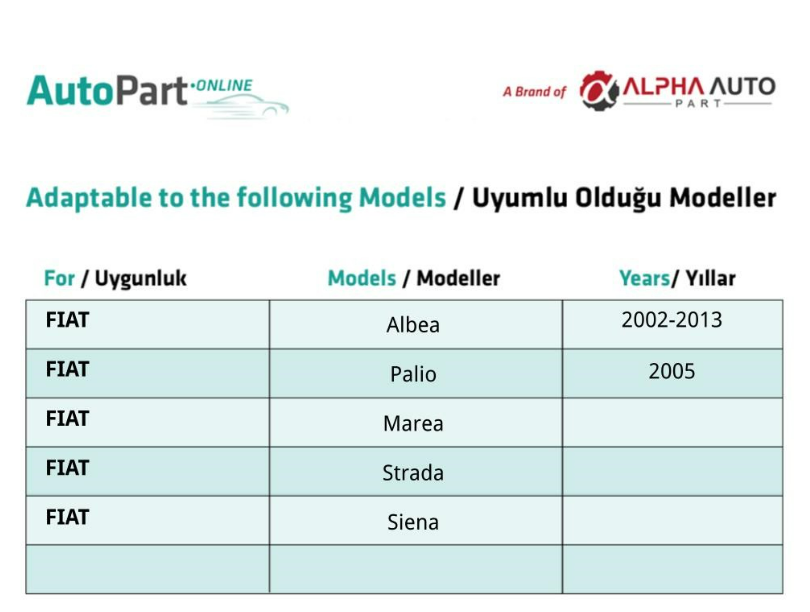 AutoPart·ONLINE

A Brand of ALPHA AUTO PART

Adaptable to the following Models / Uyumlu Olduğu Modeller

| For / Uygunluk | Models / Modeller | Years/ Yıllar |
|---|---|---|
| FIAT | Albea | 2002-2013 |
| FIAT | Palio | 2005 |
| FIAT | Marea | |
| FIAT | Strada | |
| FIAT | Siena | |
| | | |